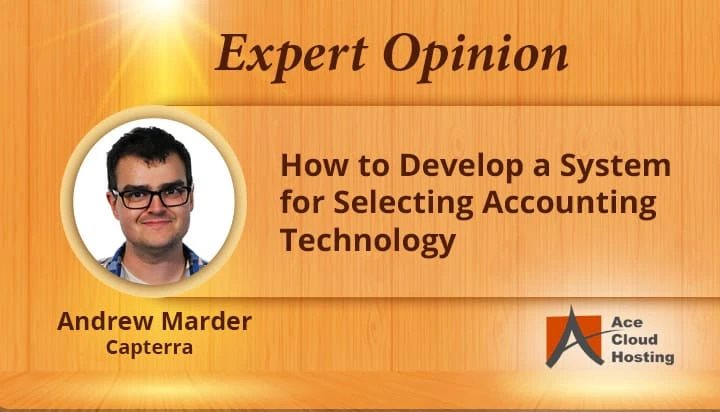 Expert Opinion

How to Develop a System for Selecting Accounting Technology

Andrew Marder
Capterra

Ace
Cloud
Hosting